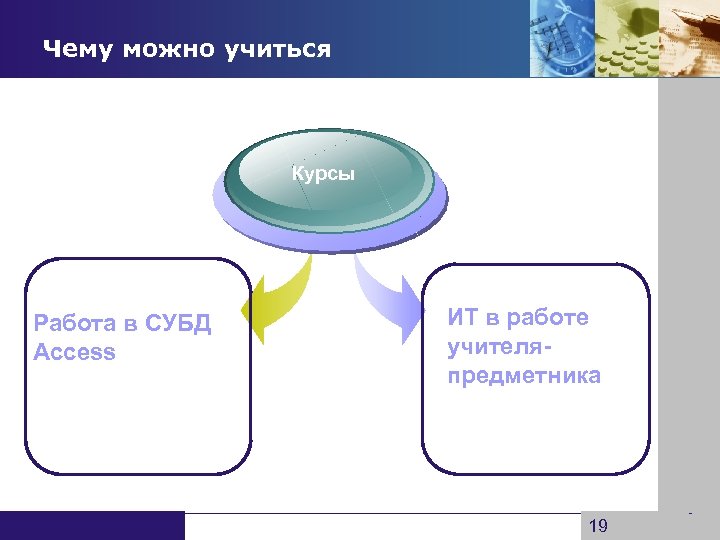 Чему можно учиться

Курсы

Работа в СУБД Access

ИТ в работе учителя-предметника

19